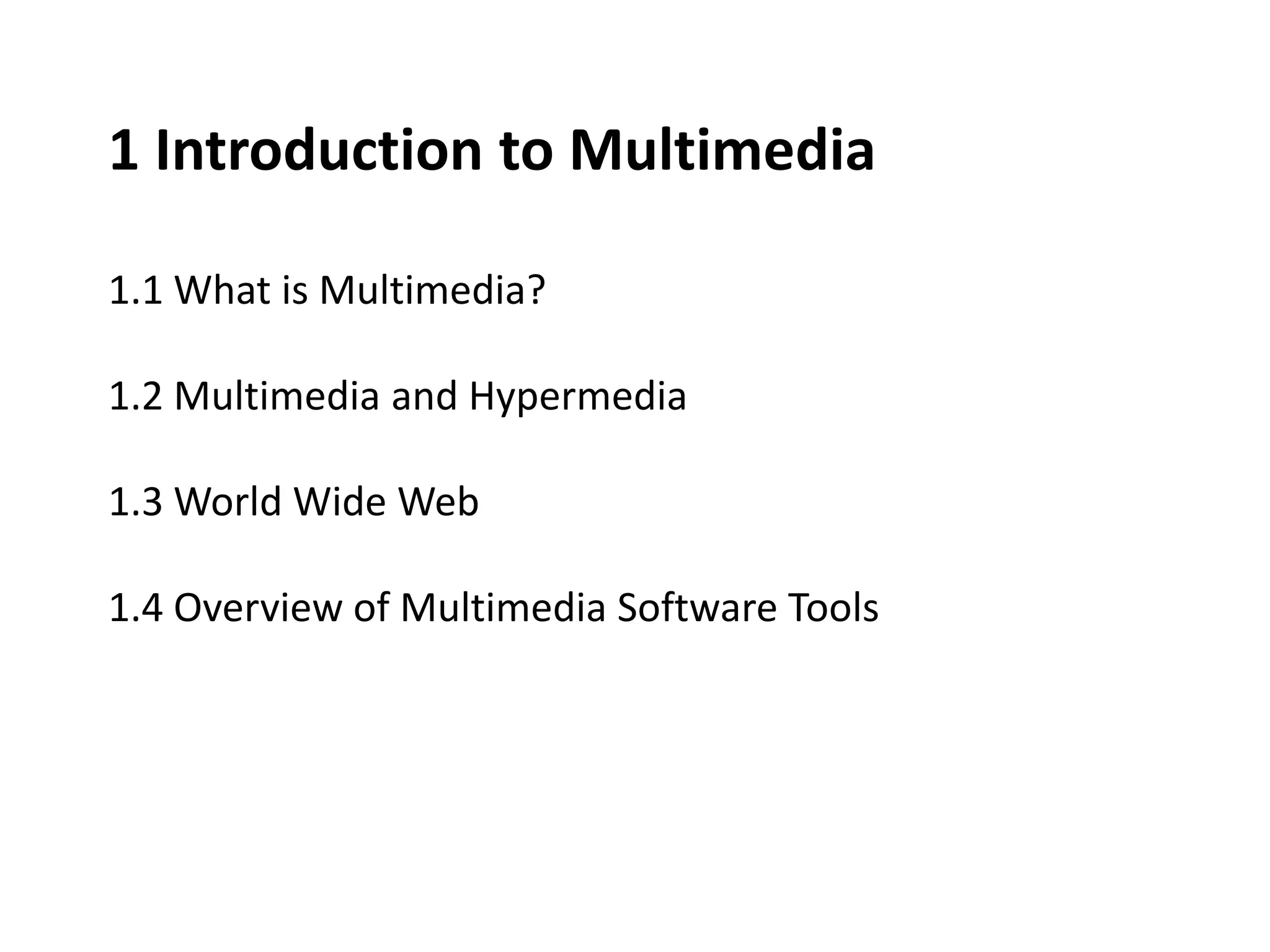 1 Introduction to Multimedia

1.1 What is Multimedia?

1.2 Multimedia and Hypermedia

1.3 World Wide Web

1.4 Overview of Multimedia Software Tools